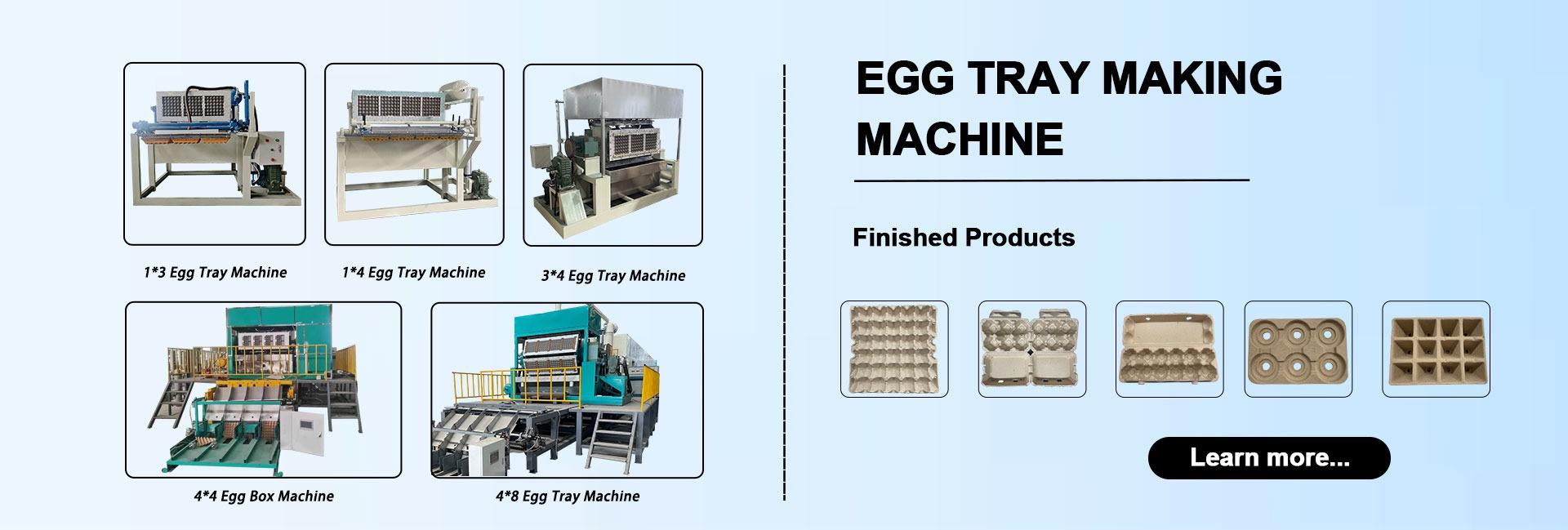 1*3 Egg Tray Machine

1*4 Egg Tray Machine

3*4 Egg Tray Machine

4*4 Egg Box Machine

4*8 Egg Tray Machine

EGG TRAY MAKING MACHINE

Finished Products

Learn more...